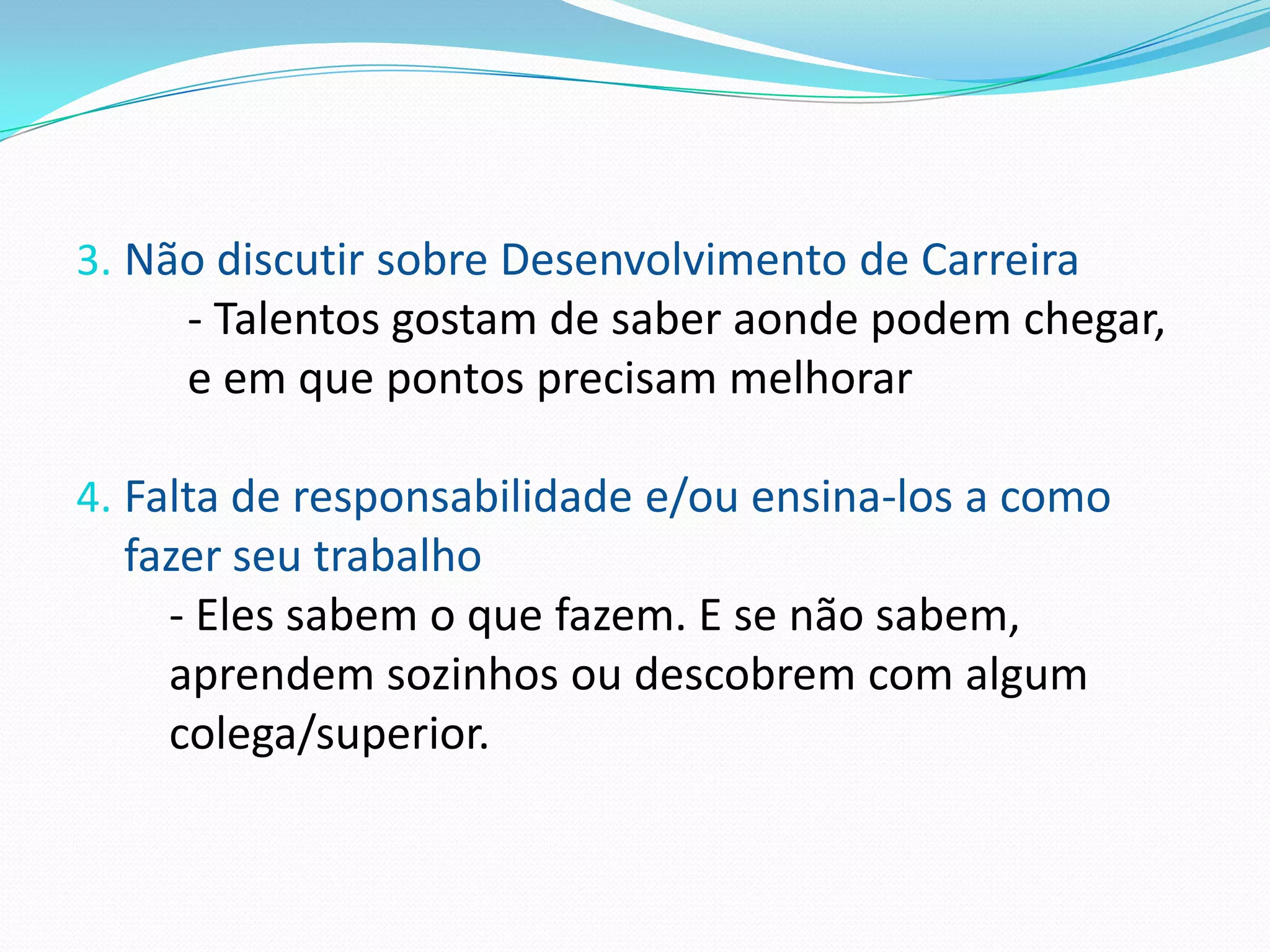 3. Não discutir sobre Desenvolvimento de Carreira

- Talentos gostam de saber aonde podem chegar, e em que pontos precisam melhorar

4. Falta de responsabilidade e/ou ensina-los a como fazer seu trabalho

- Eles sabem o que fazem. E se não sabem, aprendem sozinhos ou descobrem com algum colega/superior.